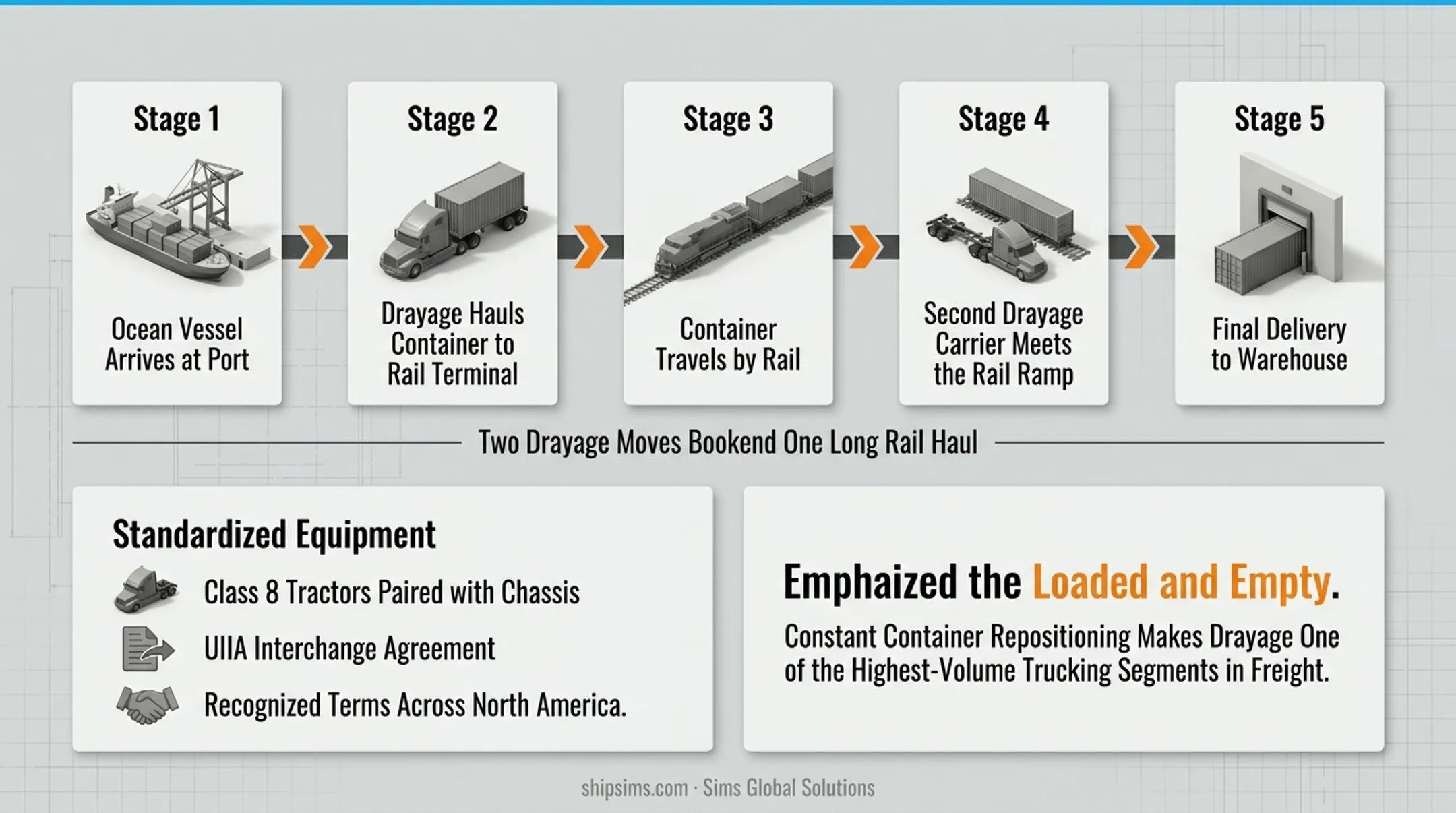 Stage 1

Ocean Vessel Arrives at Port

Stage 2

Drayage Hauls Container to Rail Terminal

Stage 3

Container Travels by Rail

Stage 4

Second Drayage Carrier Meets the Rail Ramp

Stage 5

Final Delivery to Warehouse

Two Drayage Moves Bookend One Long Rail Haul

Standardized Equipment

Class 8 Tractors Paired with Chassis

UIIA Interchange Agreement

Recognized Terms Across North America.

Emphaized the Loaded and Empty.

Constant Container Repositioning Makes Drayage One of the Highest-Volume Trucking Segments in Freight.

shipsims.com · Sims Global Solutions